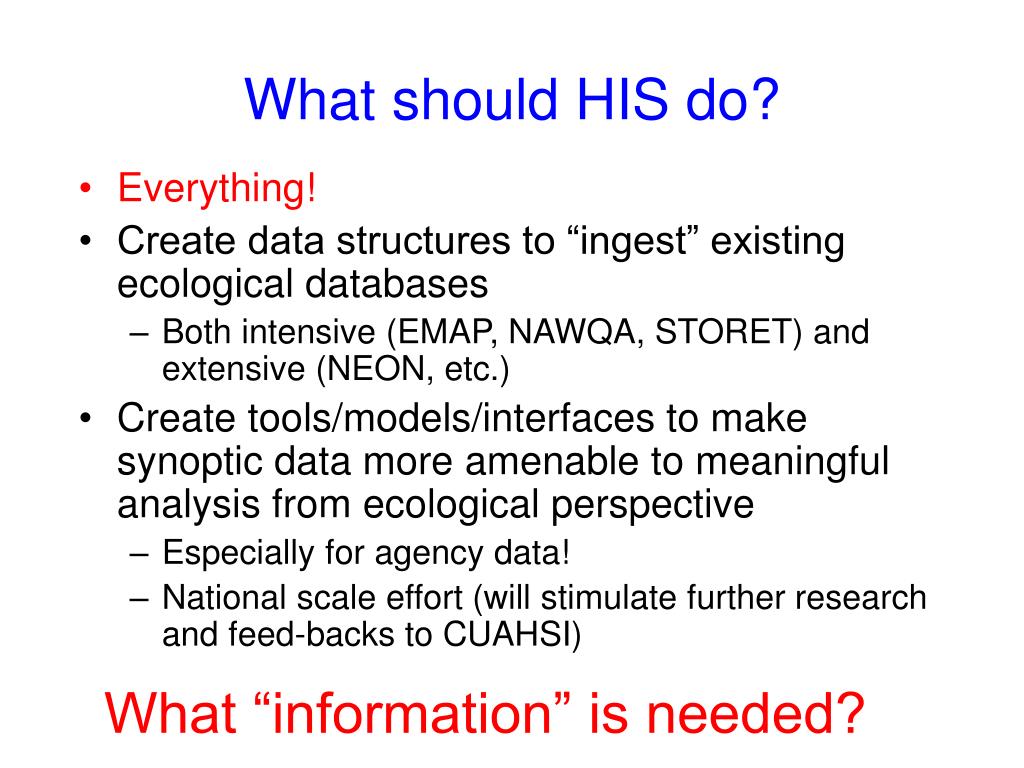 What should HIS do?

• Everything!
• Create data structures to “ingest” existing ecological databases
– Both intensive (EMAP, NAWQA, STORET) and extensive (NEON, etc.)
• Create tools/models/interfaces to make synoptic data more amenable to meaningful analysis from ecological perspective
– Especially for agency data!
– National scale effort (will stimulate further research and feed-backs to CUAHSI)

What “information” is needed?